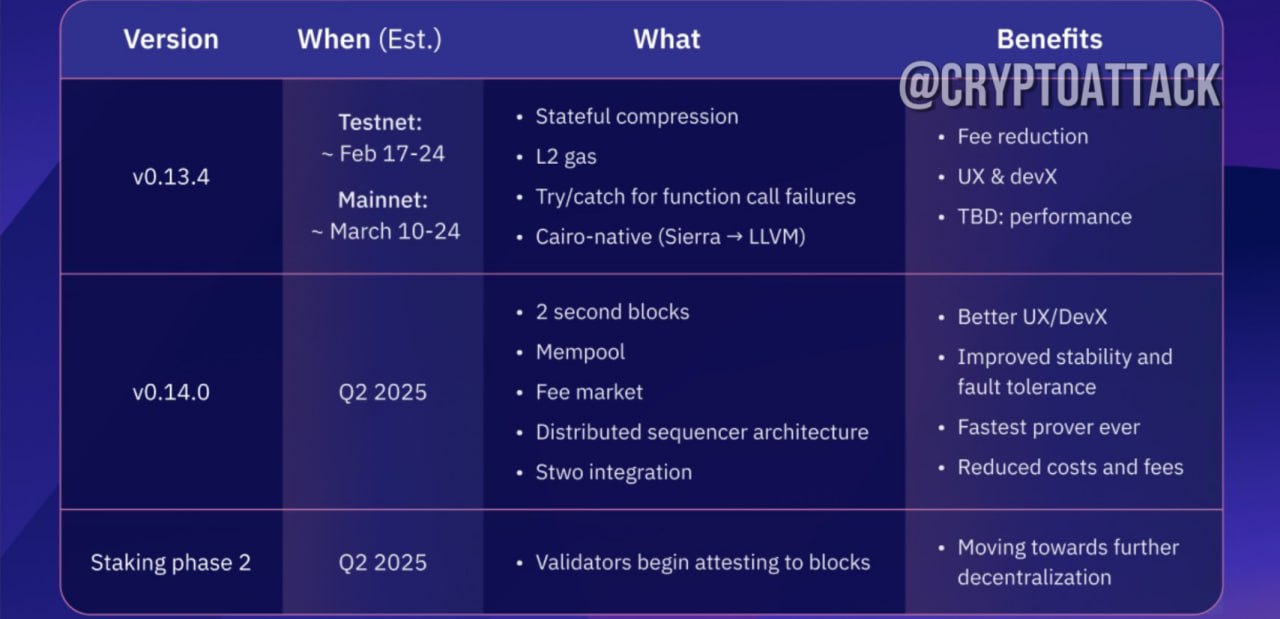 @CRYPTOATTACK

| Version | When (Est.) | What | Benefits |
|---|---|---|---|
| v0.13.4 | Testnet: ~ Feb 17-24 Mainnet: ~ March 10-24 | • Stateful compression • L2 gas • Try/catch for function call failures • Cairo-native (Sierra → LLVM) | • Fee reduction • UX & devX • TBD: performance |
| v0.14.0 | Q2 2025 | • 2 second blocks • Mempool • Fee market • Distributed sequencer architecture • Stwo integration | • Better UX/DevX • Improved stability and fault tolerance • Fastest prover ever • Reduced costs and fees |
| Staking phase 2 | Q2 2025 | • Validators begin attesting to blocks | • Moving towards further decentralization |